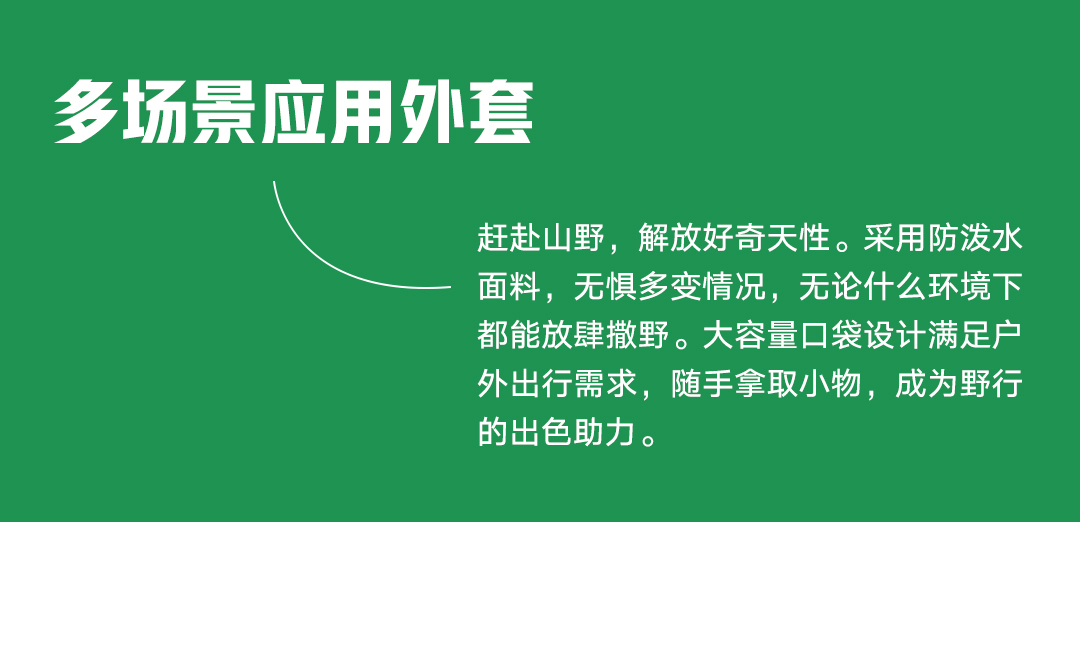 多场景应用外套

赶赴山野，解放好奇天性。采用防泼水面料，无惧多变情况，无论什么环境下都能放肆撒野。大容量口袋设计满足户外出行需求，随手拿取小物，成为野行的出色助力。